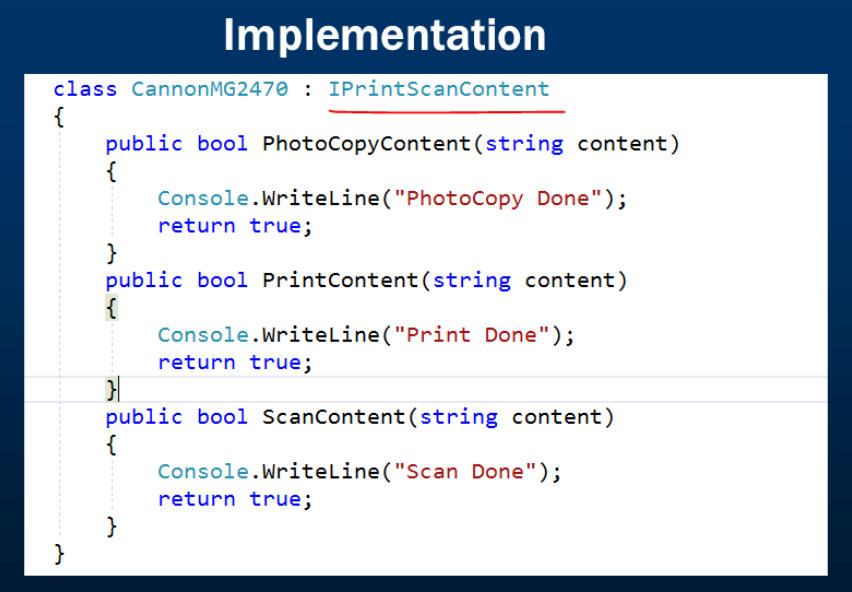 Implementation

class CannonMG2470 : IPrintScanContent
{
    public bool PhotoCopyContent(string content)
    {
        Console.WriteLine("PhotoCopy Done");
        return true;
    }
    public bool PrintContent(string content)
    {
        Console.WriteLine("Print Done");
        return true;
    }
    public bool ScanContent(string content)
    {
        Console.WriteLine("Scan Done");
        return true;
    }
}